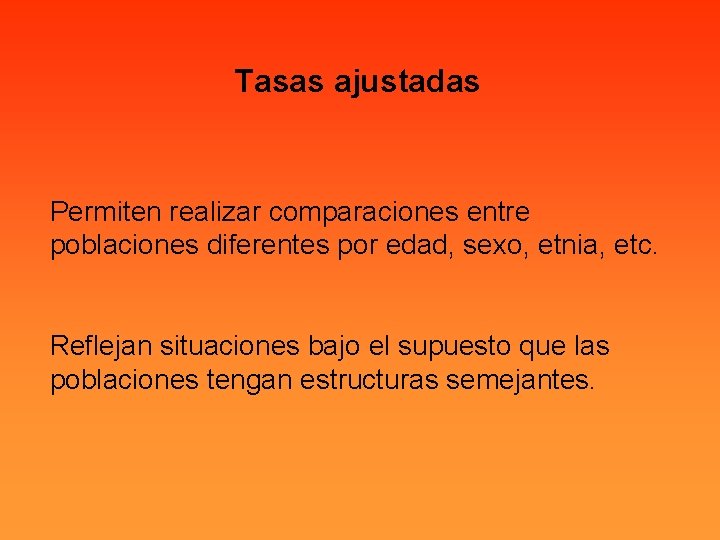 Tasas ajustadas

Permiten realizar comparaciones entre poblaciones diferentes por edad, sexo, etnia, etc.

Reflejan situaciones bajo el supuesto que las poblaciones tengan estructuras semejantes.